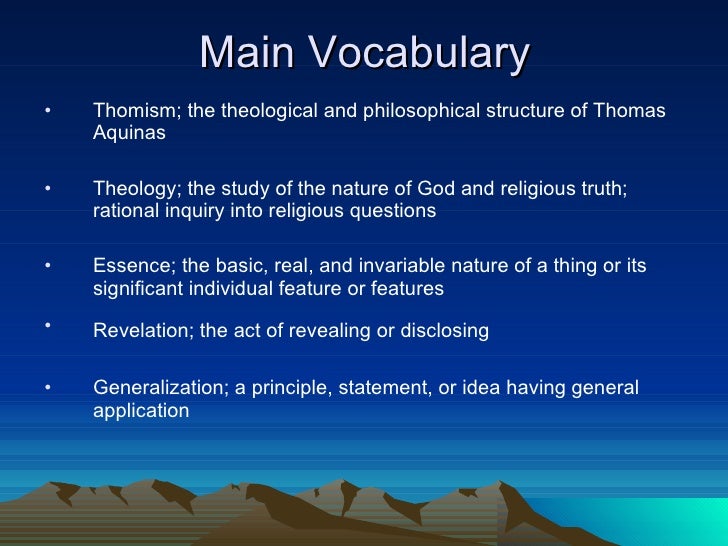 Main Vocabulary

• Thomism; the theological and philosophical structure of Thomas Aquinas

• Theology; the study of the nature of God and religious truth; rational inquiry into religious questions

• Essence; the basic, real, and invariable nature of a thing or its significant individual feature or features

• Revelation; the act of revealing or disclosing

• Generalization; a principle, statement, or idea having general application